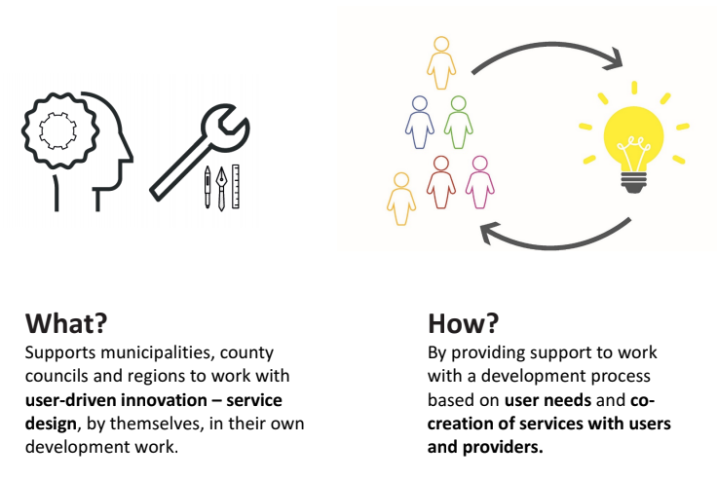 What?
Supports municipalities, county councils and regions to work with user-driven innovation – service design, by themselves, in their own development work.

How?
By providing support to work with a development process based on user needs and co-creation of services with users and providers.